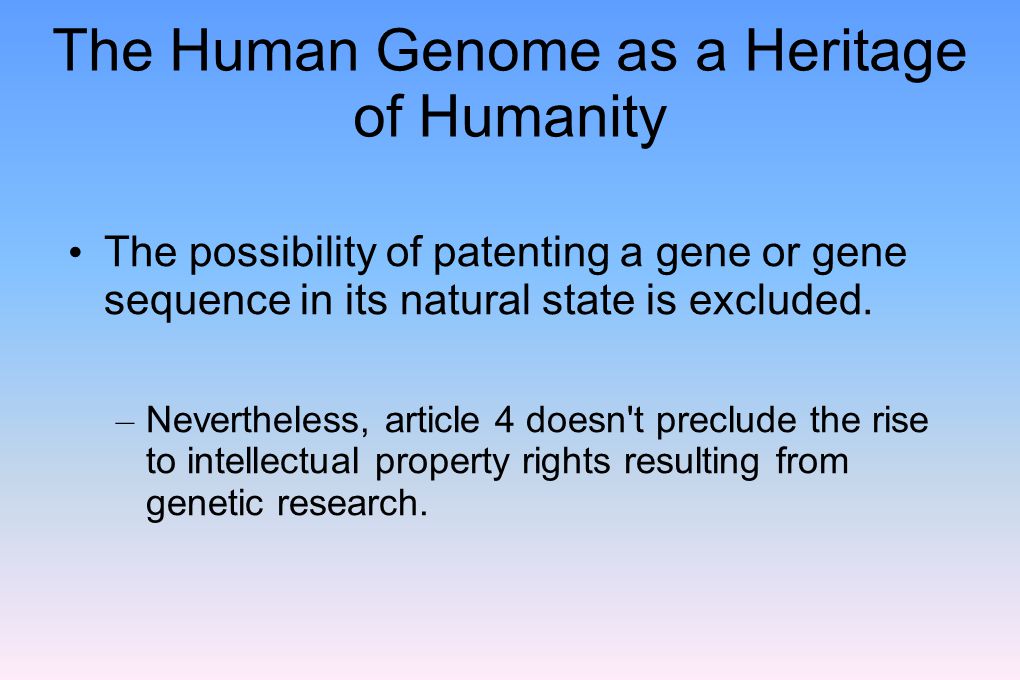 The Human Genome as a Heritage of Humanity

• The possibility of patenting a gene or gene sequence in its natural state is excluded.

– Nevertheless, article 4 doesn't preclude the rise to intellectual property rights resulting from genetic research.